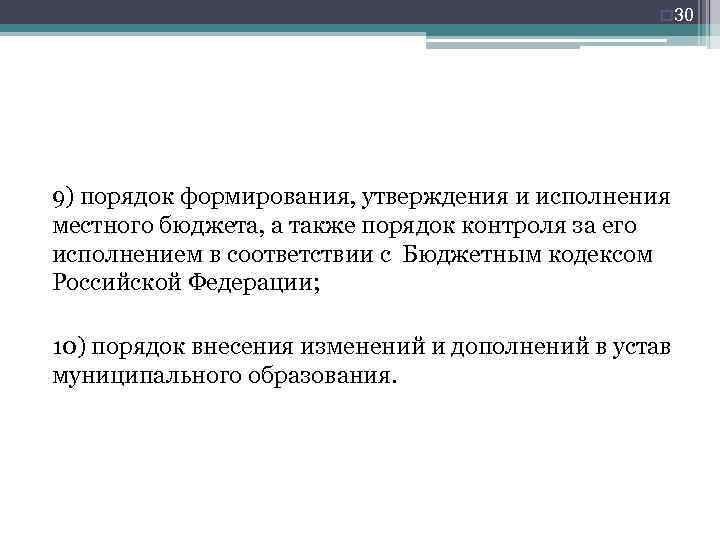 30

9) порядок формирования, утверждения и исполнения местного бюджета, а также порядок контроля за его исполнением в соответствии с Бюджетным кодексом Российской Федерации;

10) порядок внесения изменений и дополнений в устав муниципального образования.